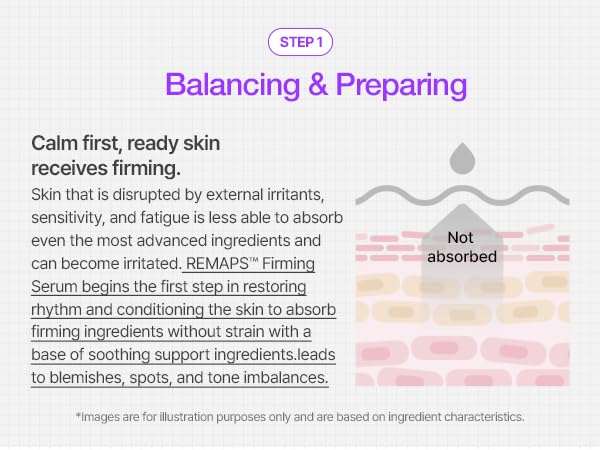 STEP 1

Balancing & Preparing

Calm first, ready skin receives firming.

Skin that is disrupted by external irritants, sensitivity, and fatigue is less able to absorb even the most advanced ingredients and can become irritated. REMAPS™ Firming Serum begins the first step in restoring rhythm and conditioning the skin to absorb firming ingredients without strain with a base of soothing support ingredients.leads to blemishes, spots, and tone imbalances.

Not absorbed

*Images are for illustration purposes only and are based on ingredient characteristics.